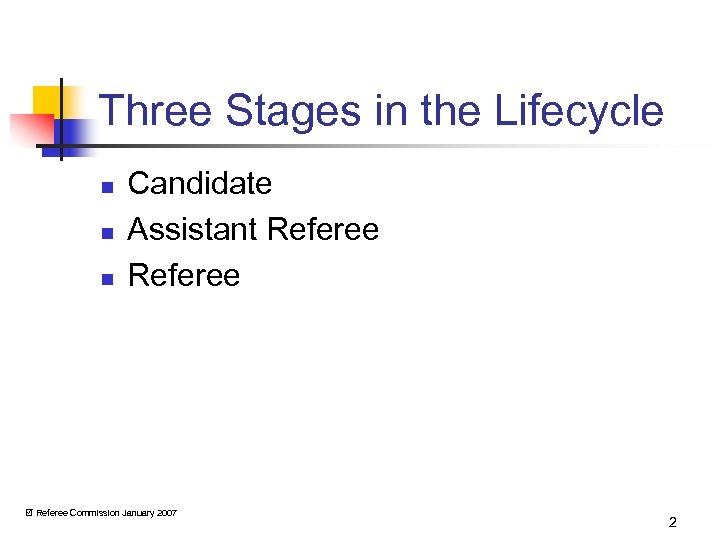 Three Stages in the Lifecycle

- Candidate
- Assistant Referee
- Referee

© Referee Commission January 2007

2